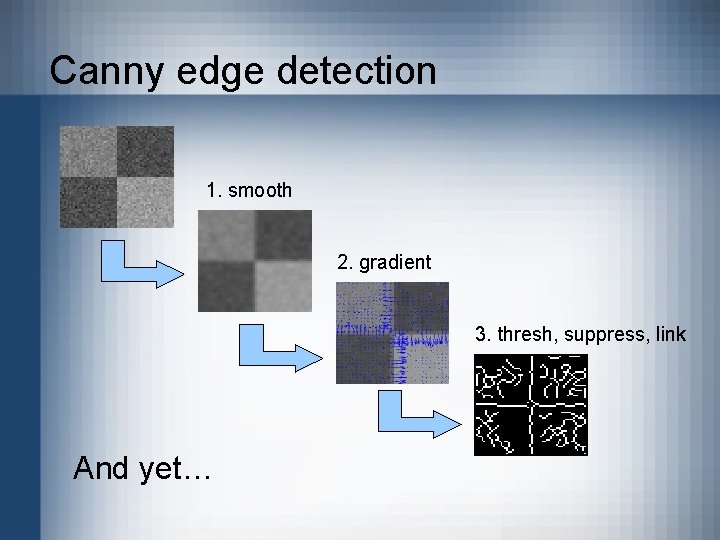 Canny edge detection

1. smooth

2. gradient

3. thresh, suppress, link

And yet…